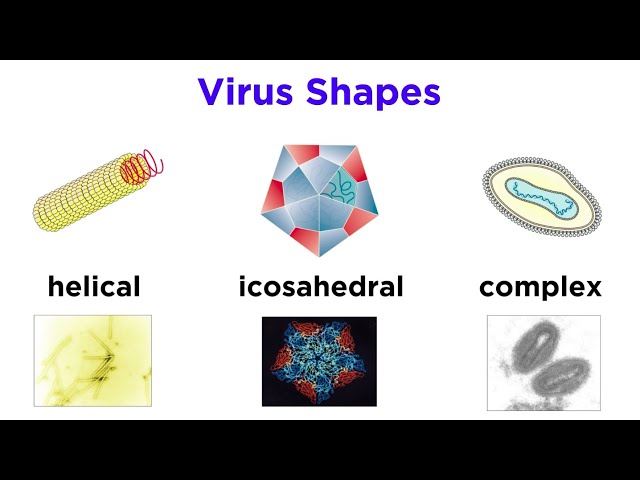 Virus Shapes

helical

icosahedral

complex